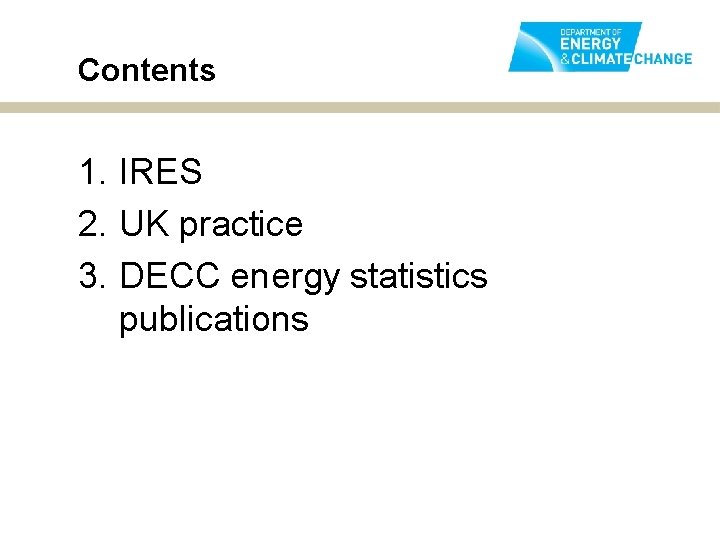 Contents

DEPARTMENT OF ENERGY & CLIMATE CHANGE

1. IRES
2. UK practice
3. DECC energy statistics publications